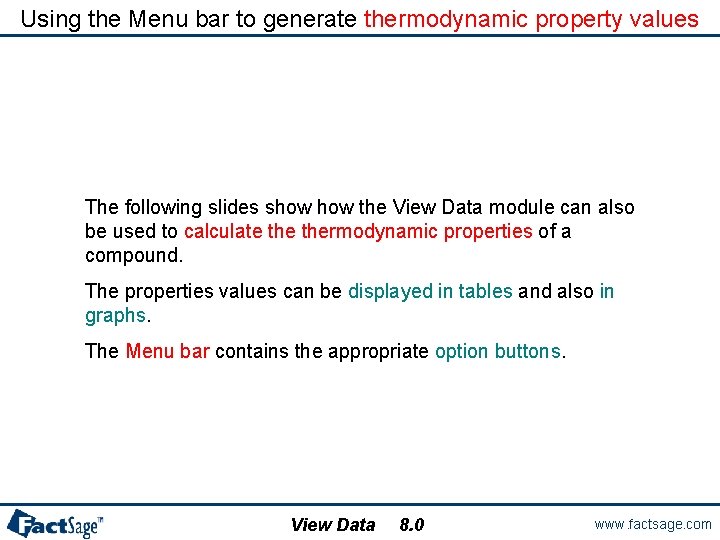 Using the Menu bar to generate thermodynamic property values

The following slides show how the View Data module can also be used to calculate the thermodynamic properties of a compound.

The properties values can be displayed in tables and also in graphs.

The Menu bar contains the appropriate option buttons.

FactSage™

View Data 8.0

www.factsage.com